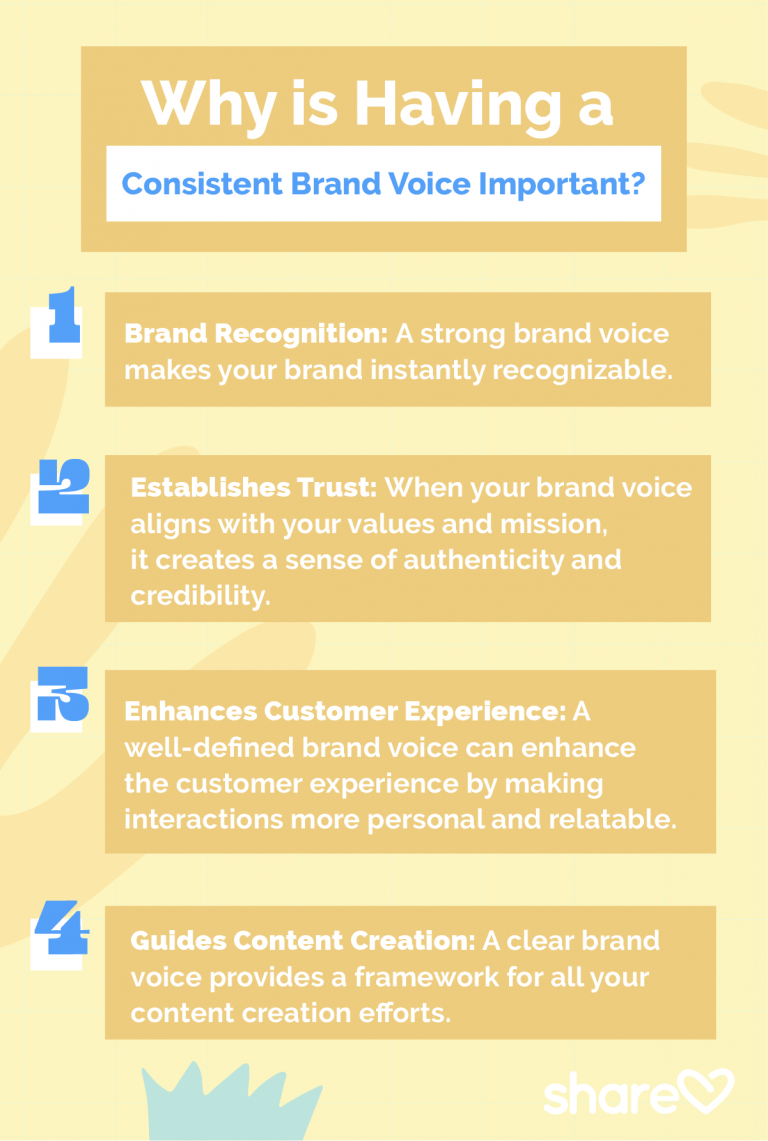 Why is Having a

Consistent Brand Voice Important?

1

Brand Recognition: A strong brand voice makes your brand instantly recognizable.

2

Establishes Trust: When your brand voice aligns with your values and mission, it creates a sense of authenticity and credibility.

3

Enhances Customer Experience: A well-defined brand voice can enhance the customer experience by making interactions more personal and relatable.

4

Guides Content Creation: A clear brand voice provides a framework for all your content creation efforts.

share